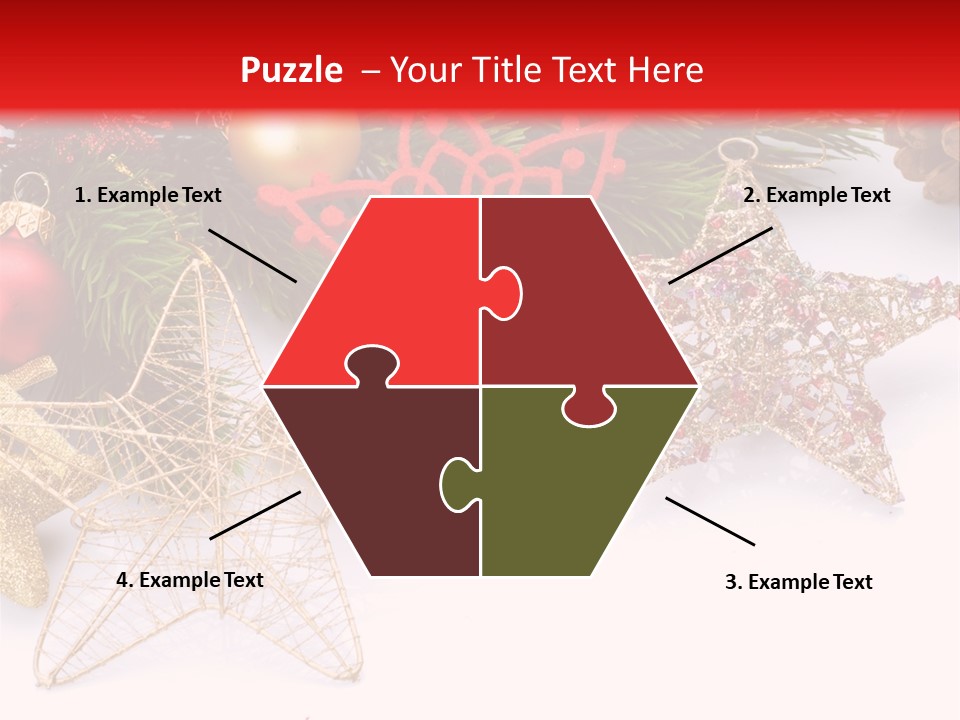 Puzzle – Your Title Text Here

1. Example Text

2. Example Text

4. Example Text

3. Example Text